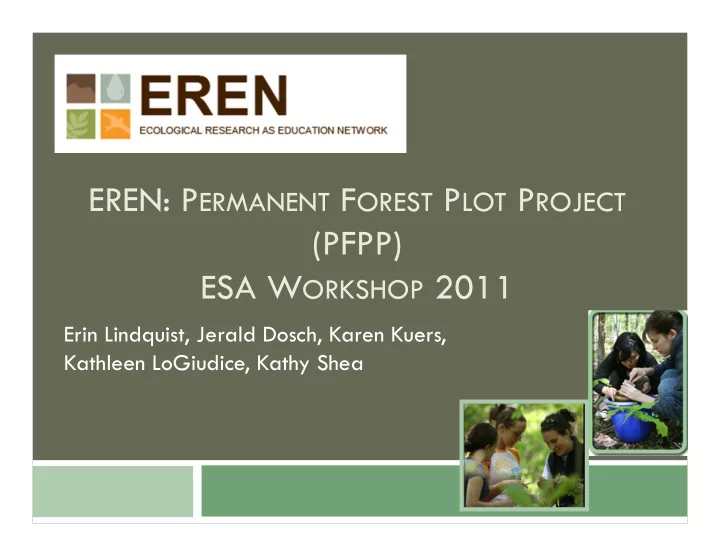 EREN
ECOLOGICAL RESEARCH AS EDUCATION NETWORK

EREN: PERMANENT FOREST PLOT PROJECT (PFPP)
ESA WORKSHOP 2011

Erin Lindquist, Jerald Dosch, Karen Kuers, Kathleen LoGiudice, Kathy Shea